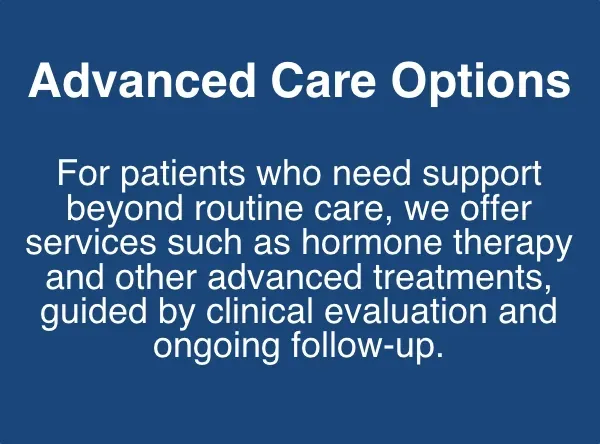 Advanced Care Options

For patients who need support beyond routine care, we offer services such as hormone therapy and other advanced treatments, guided by clinical evaluation and ongoing follow-up.